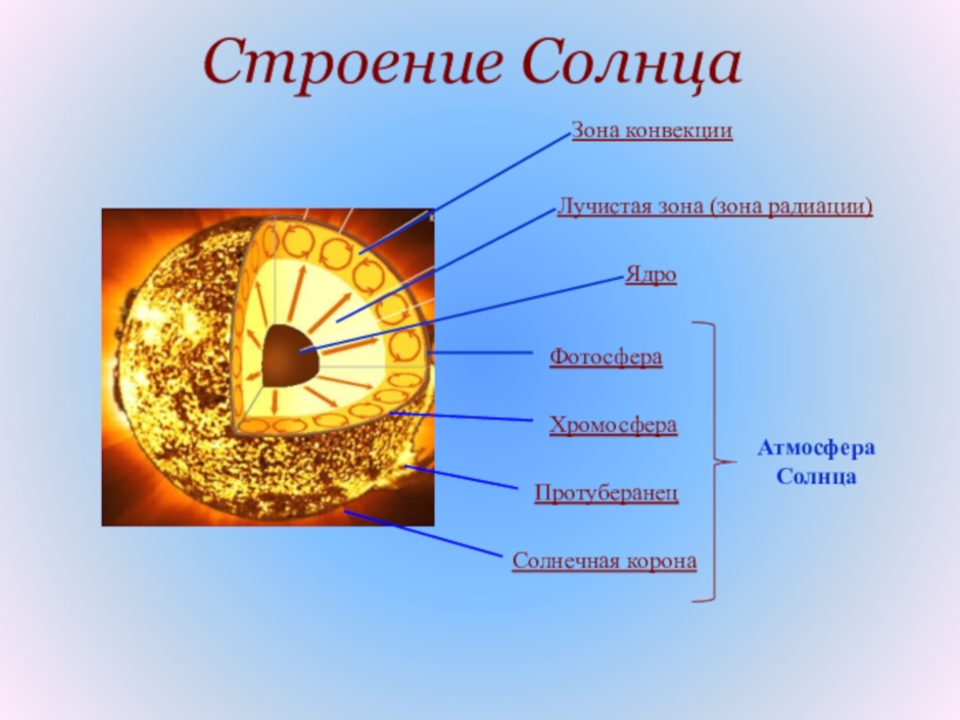 Строение Солнца

Зона конвекции

Лучистая зона (зона радиации)

Ядро

Фотосфера

Хромосфера

Протуберанец

Солнечная корона

Атмосфера Солнца